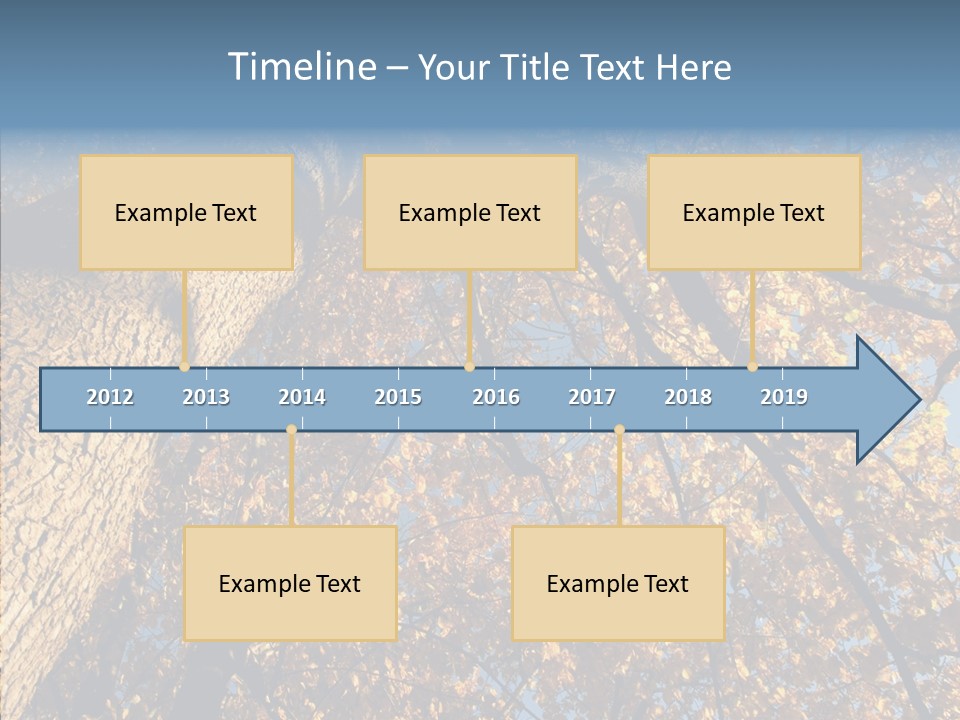 Timeline – Your Title Text Here

Example Text

Example Text

Example Text

2012 2013 2014 2015 2016 2017 2018 2019

Example Text

Example Text